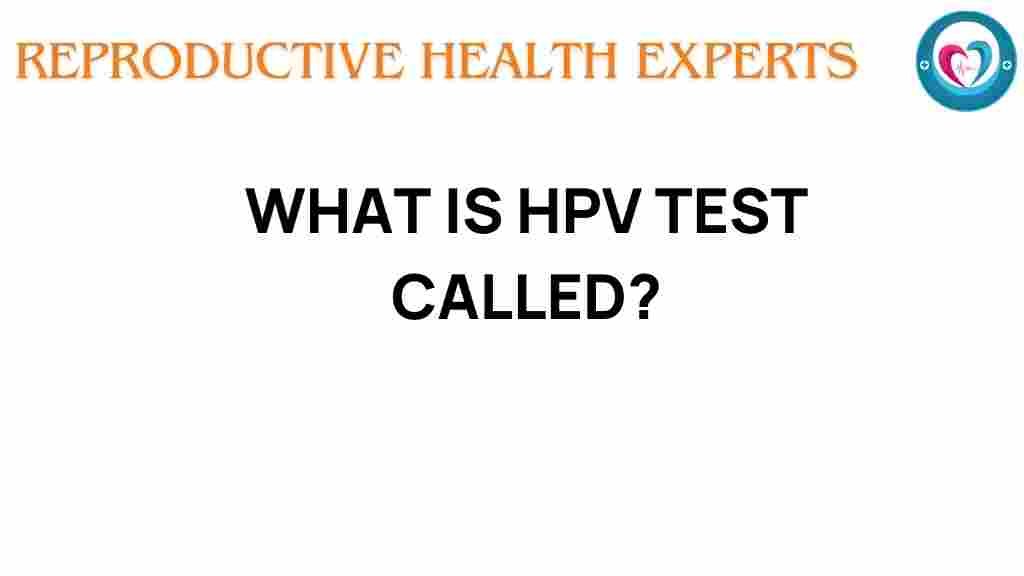 REPRODUCTIVE HEALTH EXPERTS

WHAT IS HPV TEST CALLED?